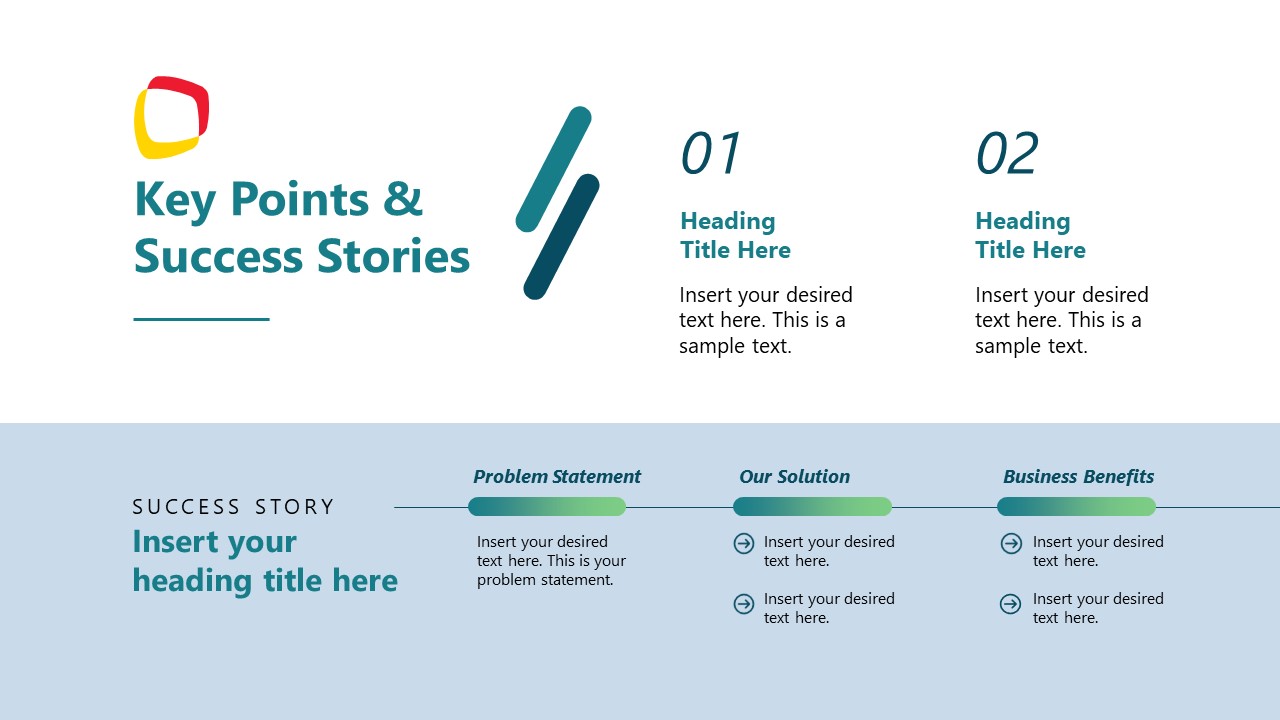 Key Points & Success Stories

01

Heading Title Here

Insert your desired text here. This is a sample text.

02

Heading Title Here

Insert your desired text here. This is a sample text.

SUCCESS STORY

Insert your heading title here

Problem Statement

Insert your desired text here. This is your problem statement.

Our Solution

Insert your desired text here.

Insert your desired text here.

Business Benefits

Insert your desired text here.

Insert your desired text here.